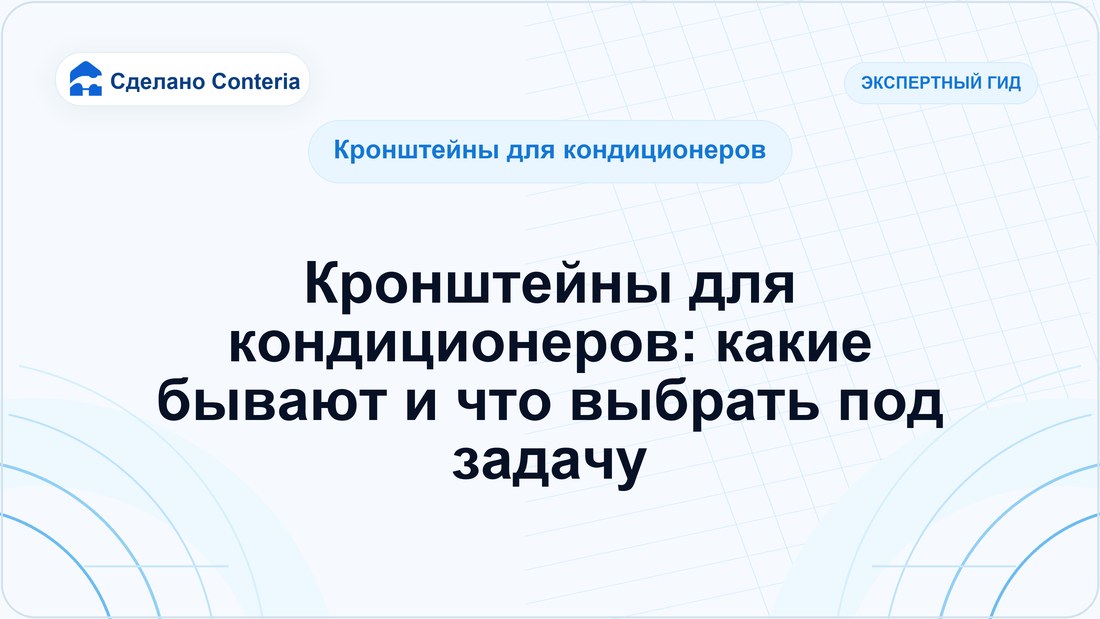 Сделано Conteria

ЭКСПЕРТНЫЙ ГИД

Кронштейны для кондиционеров

Кронштейны для кондиционеров: какие бывают и что выбрать под задачу